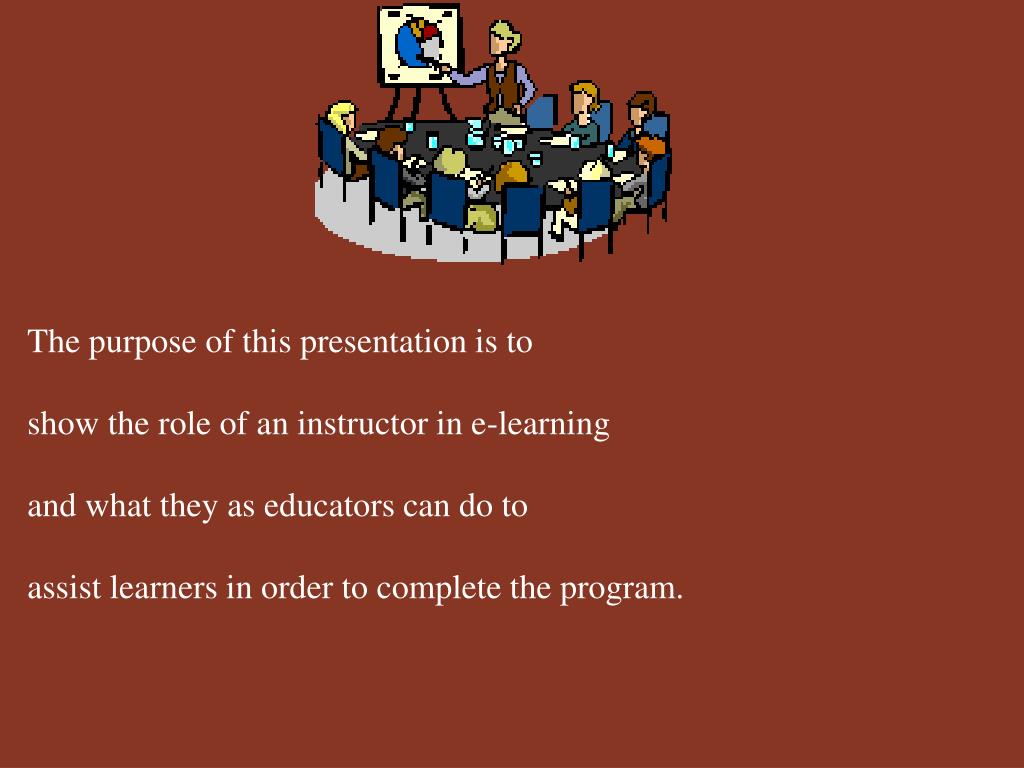 The purpose of this presentation is to

show the role of an instructor in e-learning

and what they as educators can do to

assist learners in order to complete the program.